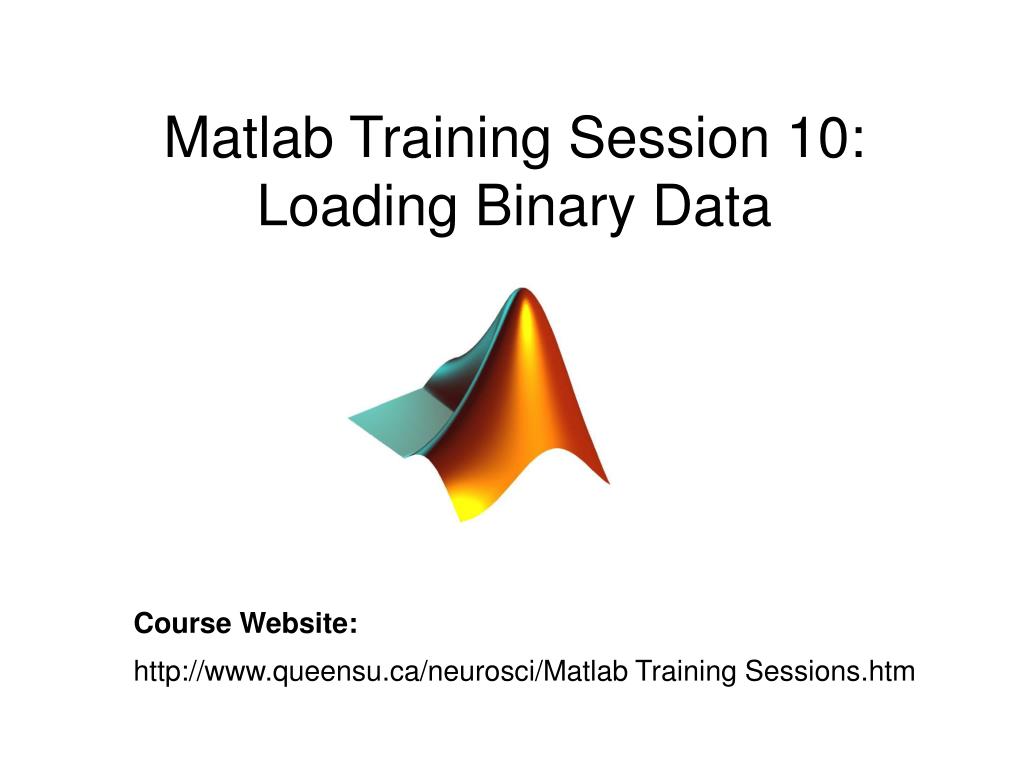 Matlab Training Session 10:
Loading Binary Data

Course Website:

http://www.queensu.ca/neurosci/Matlab Training Sessions.htm